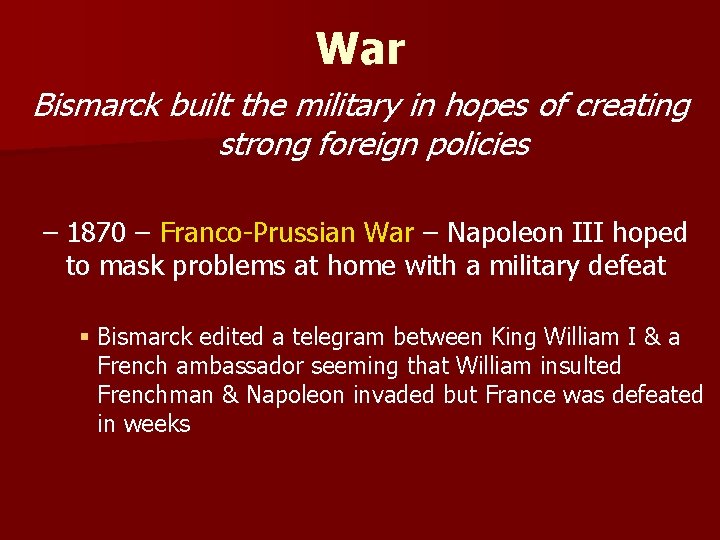 War

Bismarck built the military in hopes of creating strong foreign policies

– 1870 – Franco-Prussian War – Napoleon III hoped to mask problems at home with a military defeat

▪ Bismarck edited a telegram between King William I & a French ambassador seeming that William insulted Frenchman & Napoleon invaded but France was defeated in weeks